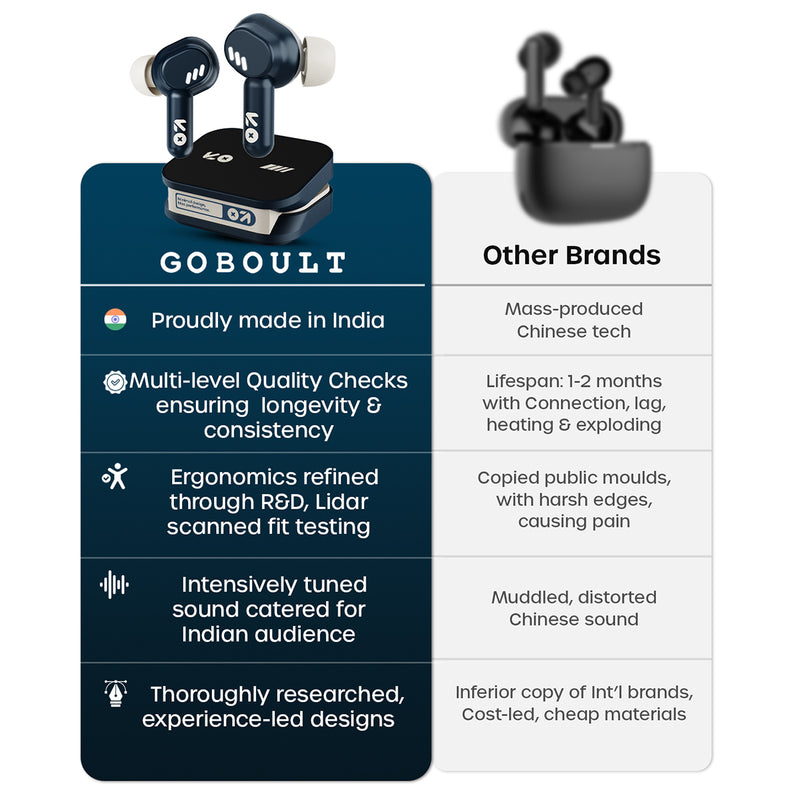 | GOBOULT | Other Brands |
|---|---|
| Proudly made in India | Mass-produced Chinese tech |
| Multi-level Quality Checks ensuring longevity & consistency | Lifespan: 1-2 months with Connection, lag, heating & exploding |
| Ergonomics refined through R&D, Lidar scanned fit testing | Copied public moulds, with harsh edges, causing pain |
| Intensively tuned sound catered for Indian audience | Muddled, distorted Chinese sound |
| Thoroughly researched, experience-led designs | Inferior copy of Int'l brands, Cost-led, cheap materials |